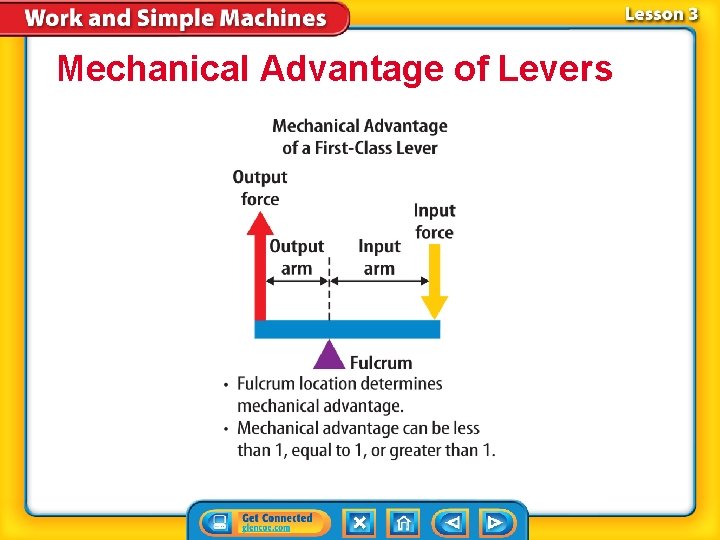 Work and Simple Machines

Lesson 3

Mechanical Advantage of Levers

Mechanical Advantage of a First-Class Lever

Output force

Input force

Output arm

Input arm

Fulcrum

• Fulcrum location determines mechanical advantage.

• Mechanical advantage can be less than 1, equal to 1, or greater than 1.

Get Connected glencoe.com